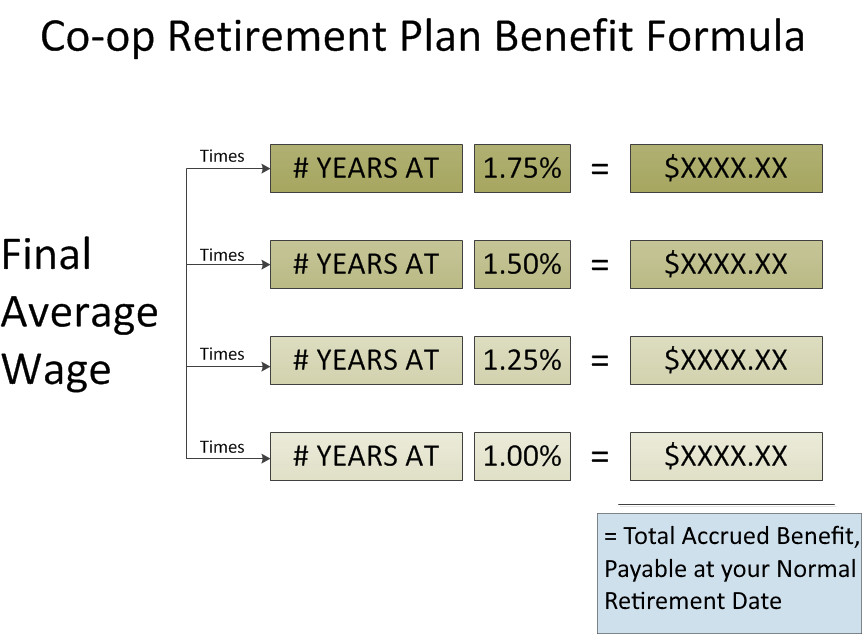 Co-op Retirement Plan Benefit Formula

Final Average Wage

Times # YEARS AT 1.75% = \$XXXX.XX

Times # YEARS AT 1.50% = \$XXXX.XX

Times # YEARS AT 1.25% = \$XXXX.XX

Times # YEARS AT 1.00% = \$XXXX.XX

= Total Accrued Benefit, Payable at your Normal Retirement Date